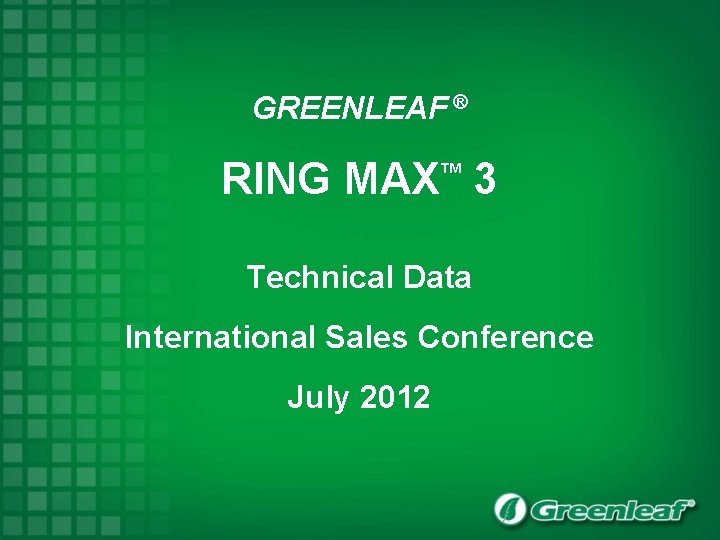 GREENLEAF®

RING MAX™ 3

Technical Data

International Sales Conference

July 2012

Greenleaf®